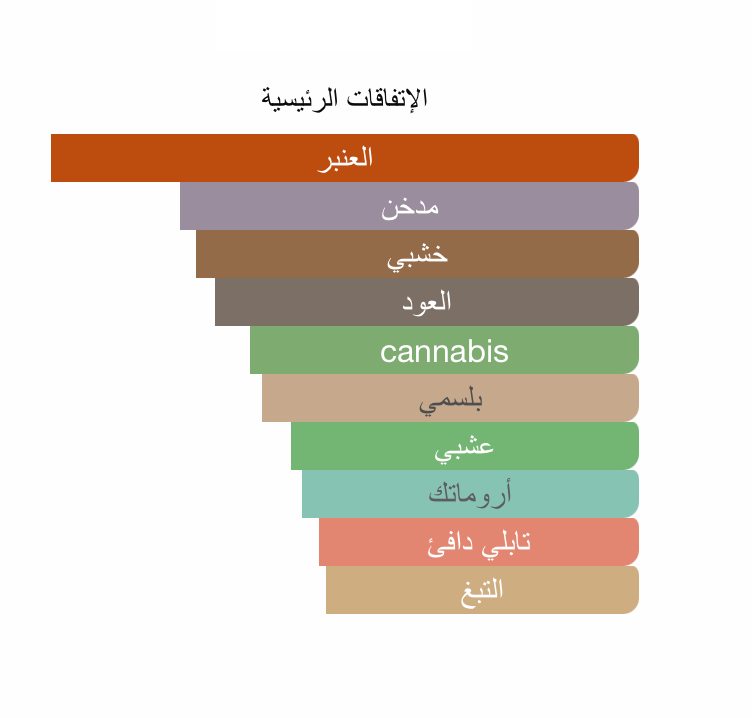 الإتفاقات الرئيسية

العنبر
مدخن
خشبي
العود
cannabis
بلسمي
عشبي
أروماتك
تابلي دافئ
التبغ